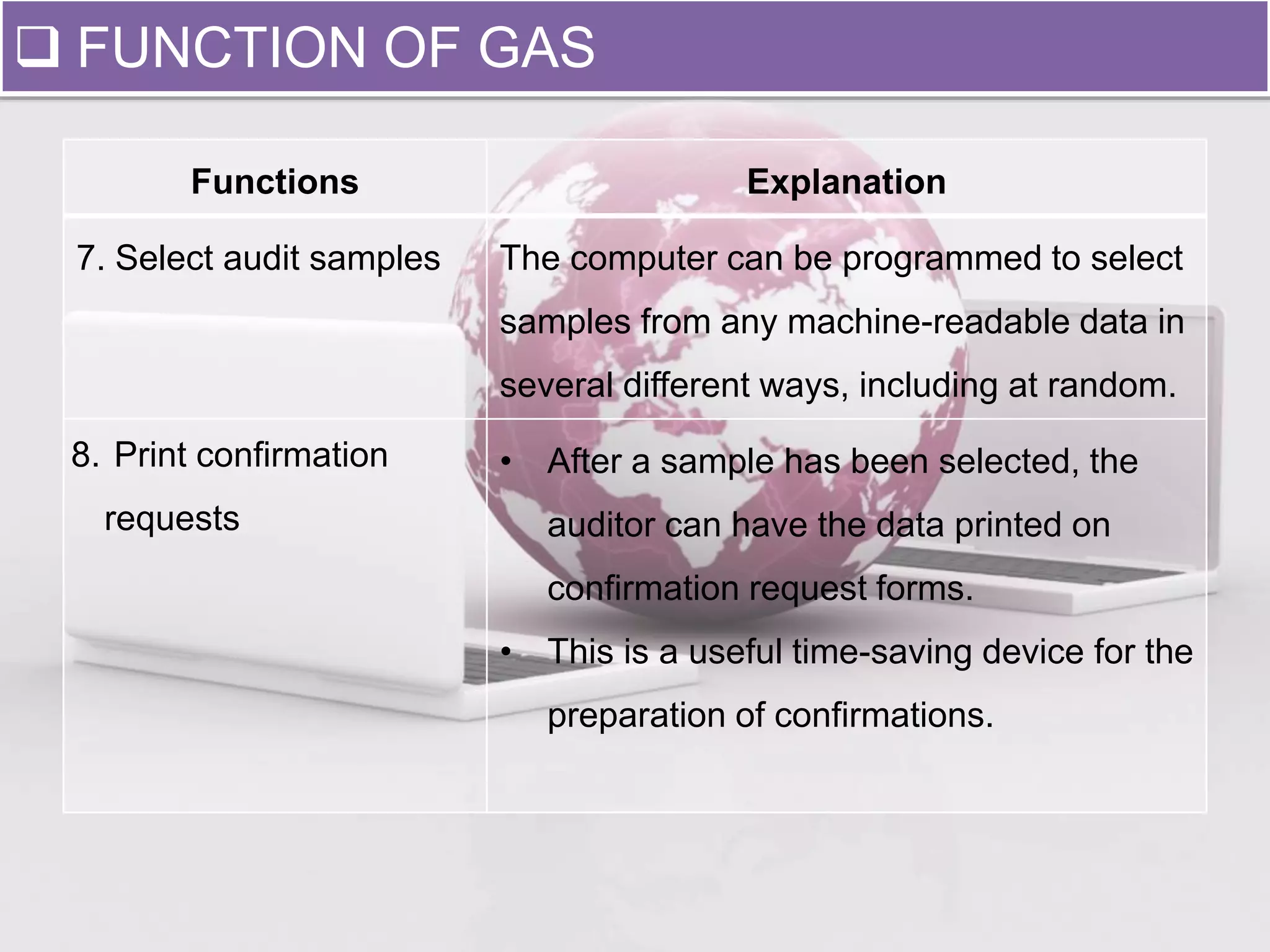 ❑ FUNCTION OF GAS

| Functions | Explanation |
|---|---|
| 7. Select audit samples | The computer can be programmed to select samples from any machine-readable data in several different ways, including at random. |
| 8. Print confirmation requests | • After a sample has been selected, the auditor can have the data printed on confirmation request forms. • This is a useful time-saving device for the preparation of confirmations. |